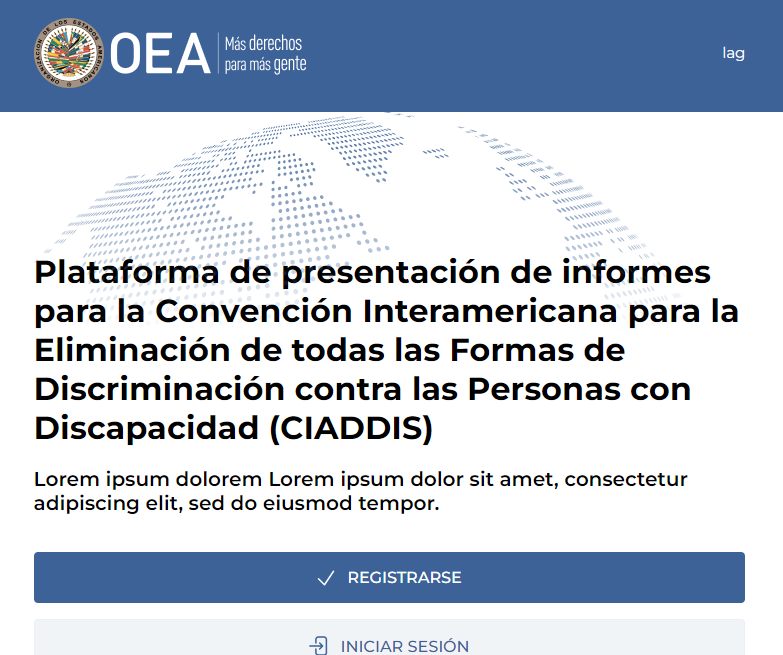 ORGANIZACIÓN DE LOS ESTADOS AMERICANOS

OEA Más derechos para más gente

lag

Plataforma de presentación de informes para la Convención Interamericana para la Eliminación de todas las Formas de Discriminación contra las Personas con Discapacidad (CIADDIS)

Lorem ipsum dolorem Lorem ipsum dolor sit amet, consectetur adipiscing elit, sed do eiusmod tempor.

REGISTRARSE

INICIAR SESIÓN